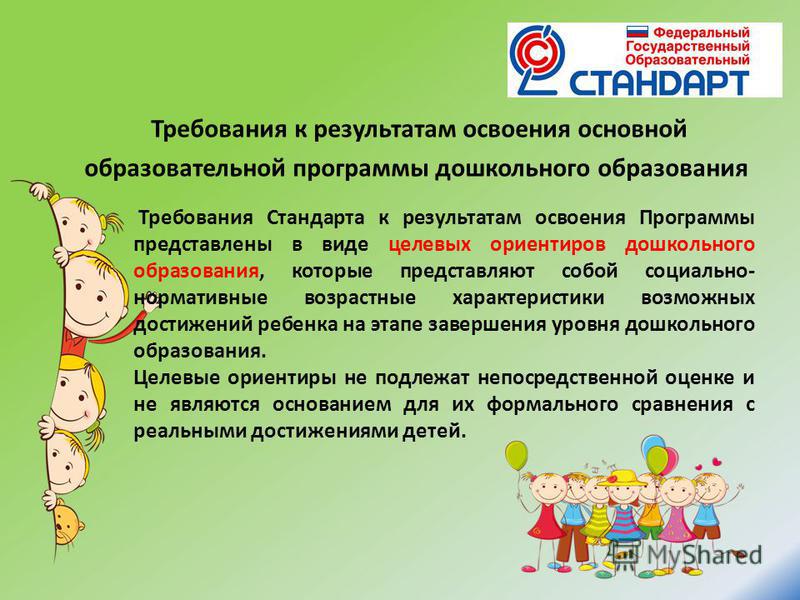 Федеральный Государственный Образовательный СТАНДАРТ

Требования к результатам освоения основной образовательной программы дошкольного образования

Требования Стандарта к результатам освоения Программы представлены в виде целевых ориентиров дошкольного образования, которые представляют собой социально-нормативные возрастные характеристики возможных достижений ребенка на этапе завершения уровня дошкольного образования.

Целевые ориентиры не подлежат непосредственной оценке и не являются основанием для их формального сравнения с реальными достижениями детей.

MyShared